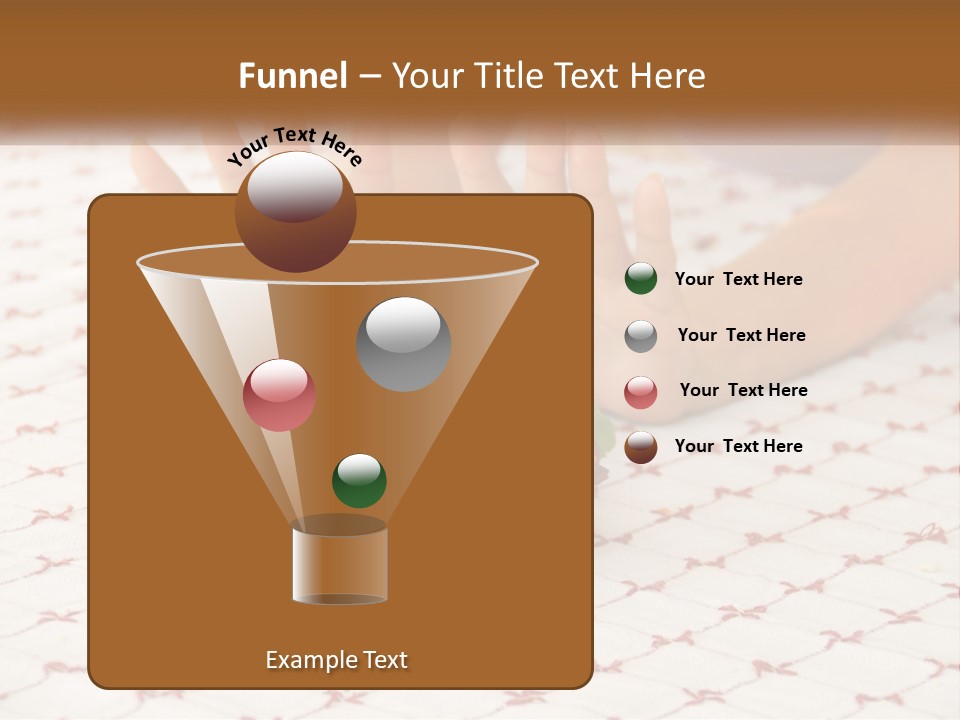 Funnel – Your Title Text Here

Your Text Here

Your Text Here

Your Text Here

Your Text Here

Your Text Here

Example Text